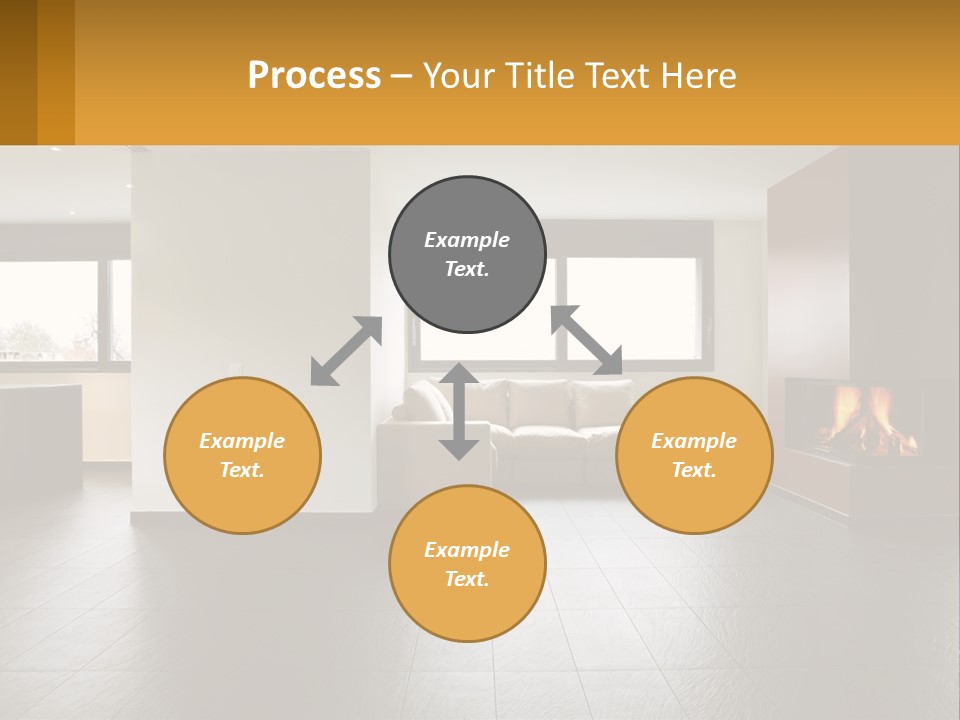 Process – Your Title Text Here

Example Text.

Example Text.

Example Text.

Example Text.